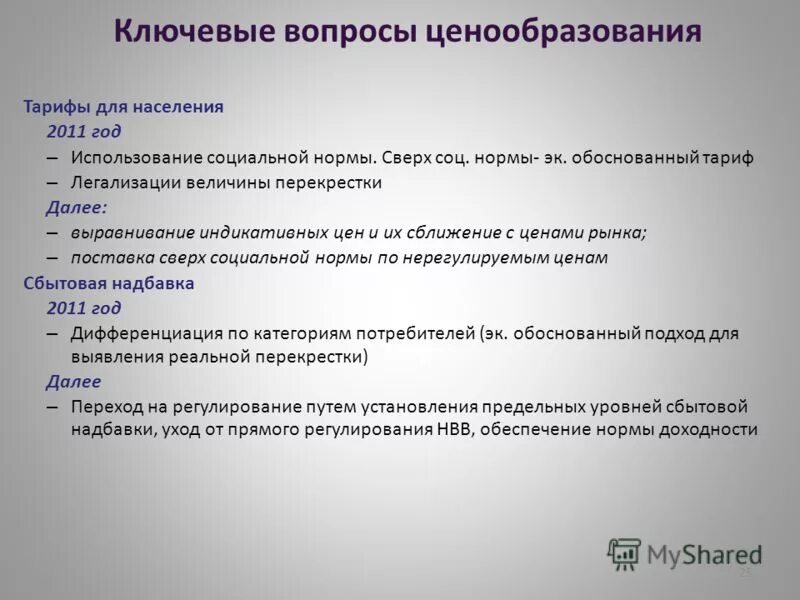 Ключевые вопросы ценообразования

Тарифы для населения

2011 год

– Использование социальной нормы. Сверх соц. нормы- эк. обоснованный тариф

– Легализации величины перекрестки

Далее:

– выравнивание индикативных цен и их сближение с ценами рынка;

– поставка сверх социальной нормы по нерегулируемым ценам

Сбытовая надбавка

2011 год

– Дифференциация по категориям потребителей (эк. обоснованный подход для выявления реальной перекрестки)

Далее

– Переход на регулирование путем установления предельных уровней сбытовой надбавки, уход от прямого регулирования НВВ, обеспечение нормы доходности

MyShared

25